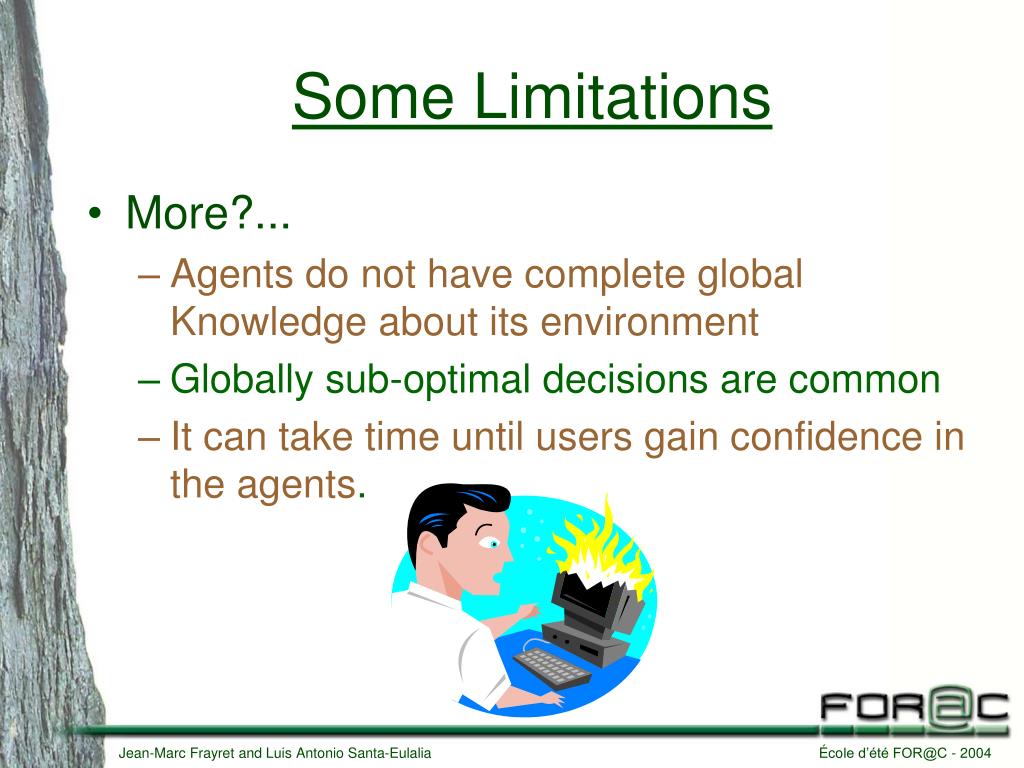 Some Limitations

• More?...

– Agents do not have complete global Knowledge about its environment

– Globally sub-optimal decisions are common

– It can take time until users gain confidence in the agents.

FOR@C

Jean-Marc Frayret and Luis Antonio Santa-Eulalia

École d'été FOR@C - 2004